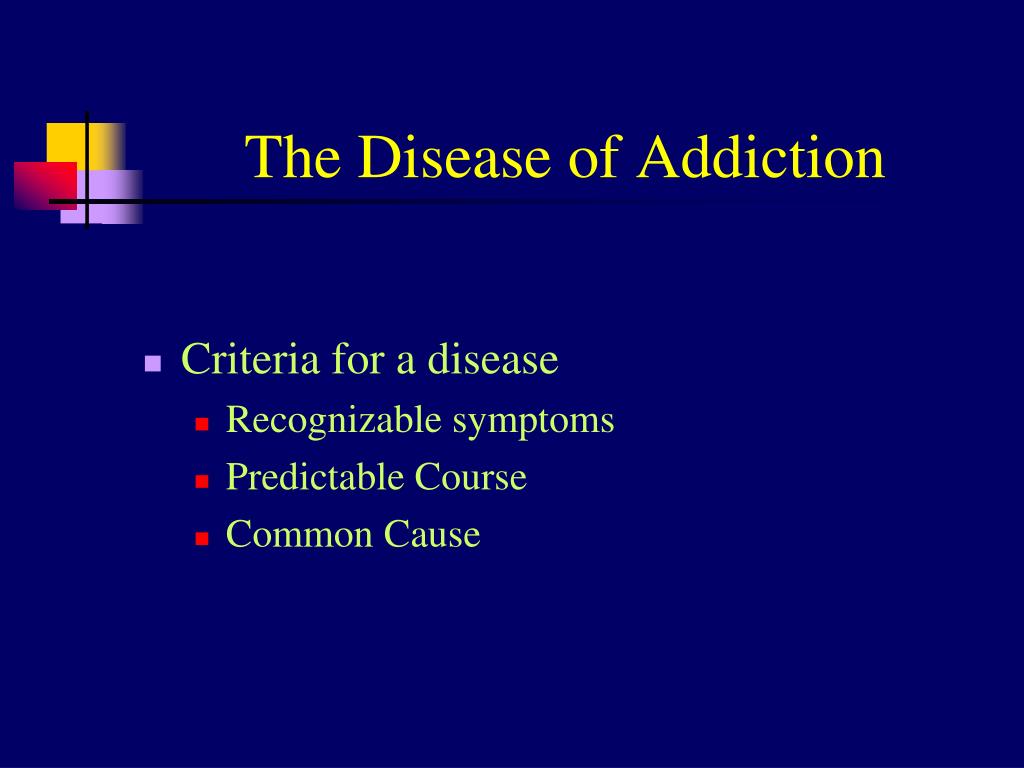 The Disease of Addiction

- Criteria for a disease
  - Recognizable symptoms
  - Predictable Course
  - Common Cause